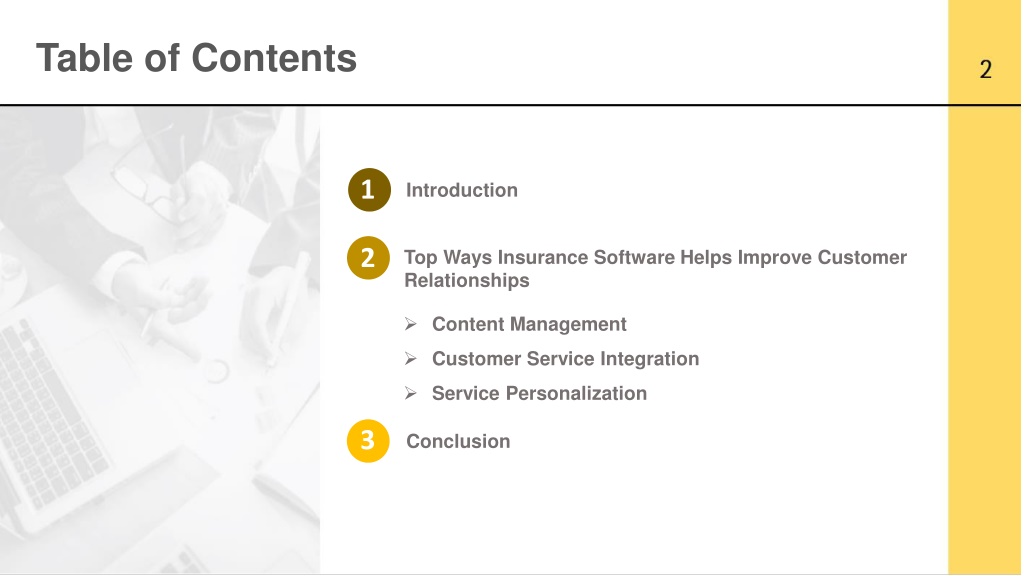 Table of Contents

2

1 Introduction

2 Top Ways Insurance Software Helps Improve Customer Relationships

➢ Content Management

➢ Customer Service Integration

➢ Service Personalization

3 Conclusion